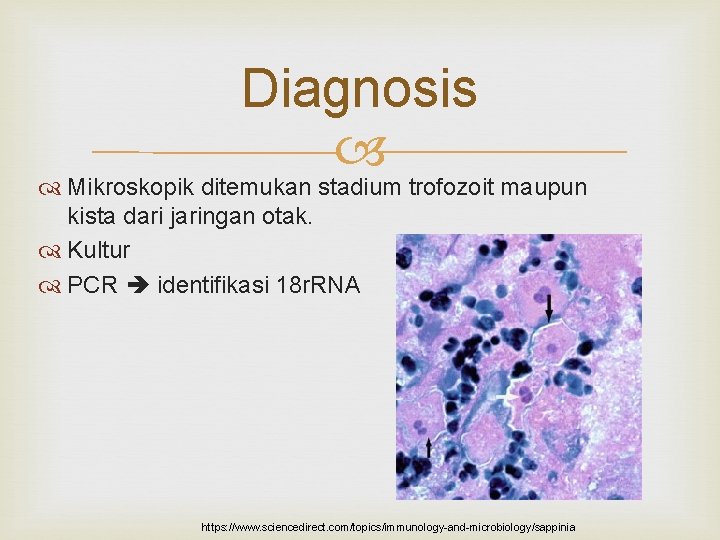 Diagnosis

Mikroskopik ditemukan stadium trofozoit maupun kista dari jaringan otak.

Kultur

PCR ➔ identifikasi 18rRNA

https://www.sciencedirect.com/topics/immunology-and-microbiology/sappinia